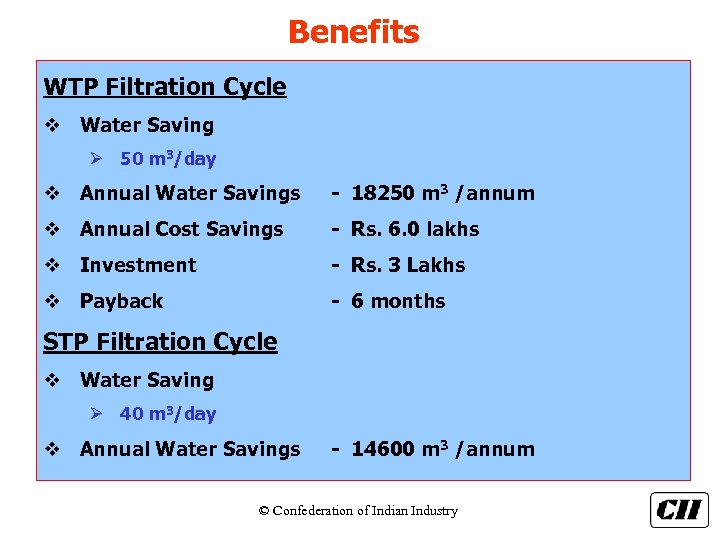 Benefits

WTP Filtration Cycle

❖ Water Saving

➢ 50 $m^3$/day

❖ Annual Water Savings - 18250 $m^3$ /annum

❖ Annual Cost Savings - Rs. 6.0 lakhs

❖ Investment - Rs. 3 Lakhs

❖ Payback - 6 months

STP Filtration Cycle

❖ Water Saving

➢ 40 $m^3$/day

❖ Annual Water Savings - 14600 $m^3$ /annum

© Confederation of Indian Industry

CII